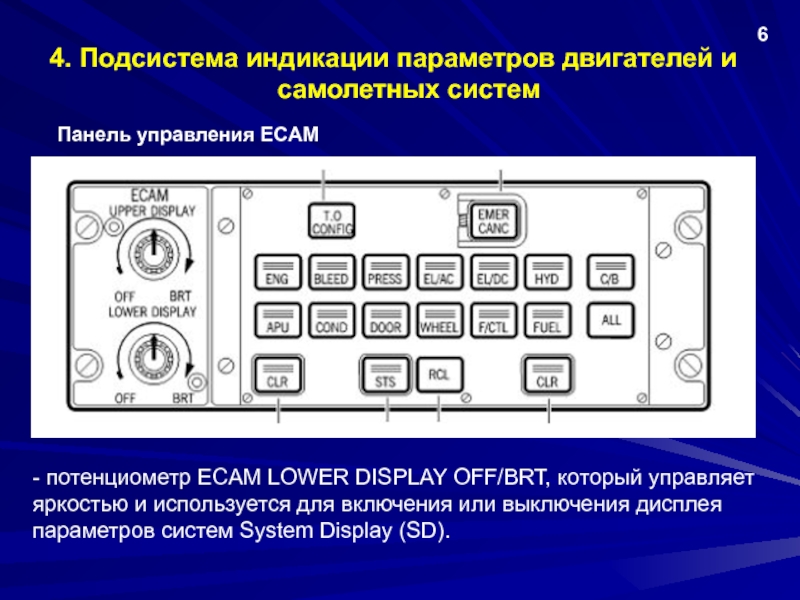 6

4. Подсистема индикации параметров двигателей и самолетных систем

Панель управления ECAM

ECAM
UPPER DISPLAY
OFF BRT
LOWER DISPLAY
OFF BRT

T.O CONFIG
EMER CANC

ENG
BLEED
PRESS
EL/AC
EL/DC
HYD
C/B

APU
COND
DOOR
WHEEL
F/CTL
FUEL
ALL

CLR
STS
RCL
CLR

- потенциометр ECAM LOWER DISPLAY OFF/BRT, который управляет яркостью и используется для включения или выключения дисплея параметров систем System Display (SD).